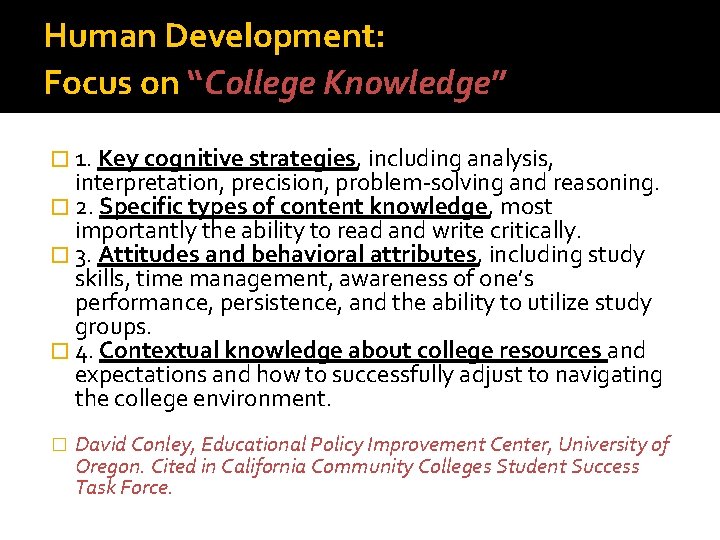 Human Development:
Focus on "College Knowledge"

1. Key cognitive strategies, including analysis, interpretation, precision, problem-solving and reasoning.
2. Specific types of content knowledge, most importantly the ability to read and write critically.
3. Attitudes and behavioral attributes, including study skills, time management, awareness of one's performance, persistence, and the ability to utilize study groups.
4. Contextual knowledge about college resources and expectations and how to successfully adjust to navigating the college environment.

David Conley, Educational Policy Improvement Center, University of Oregon. Cited in California Community Colleges Student Success Task Force.